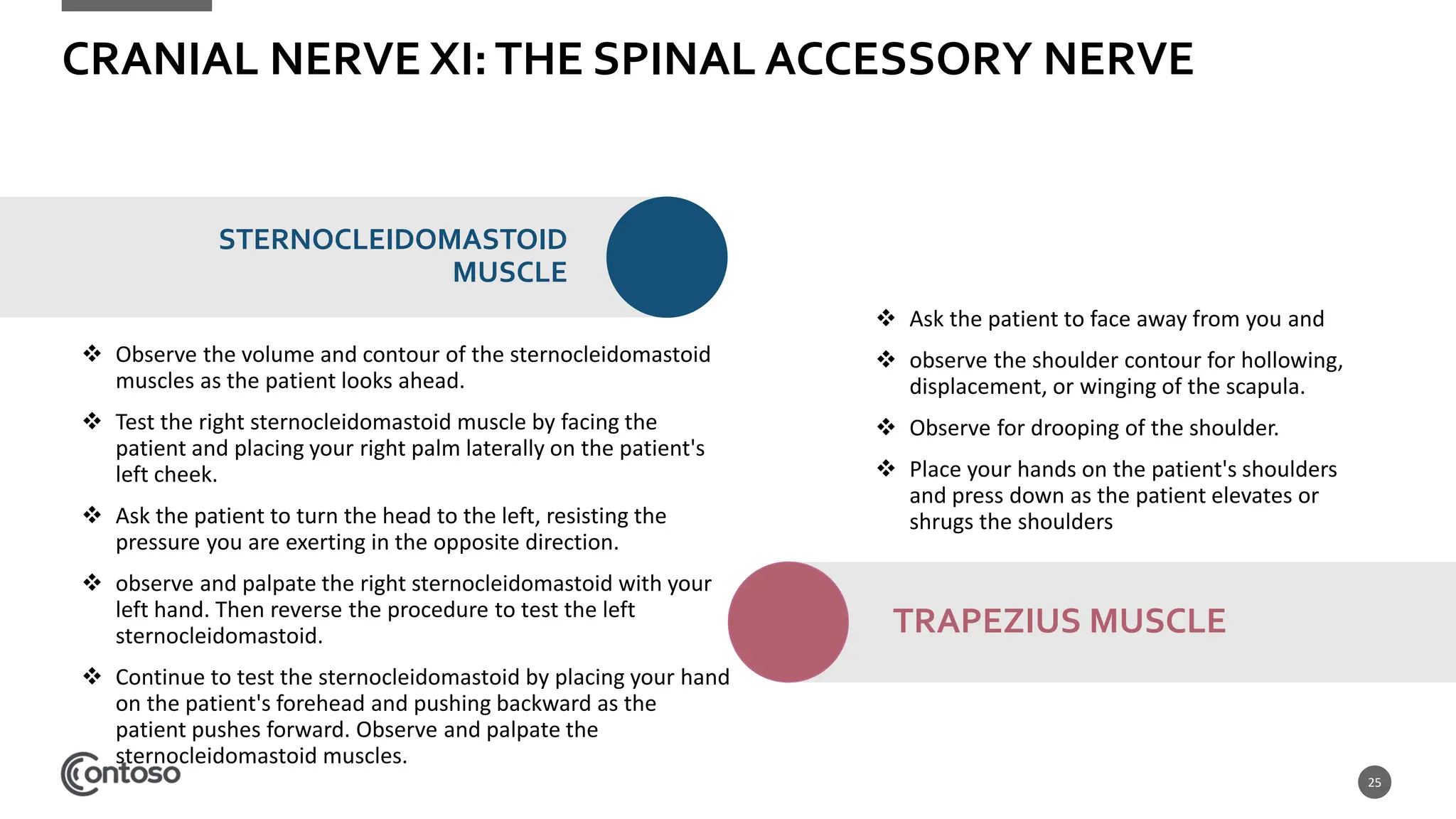 CRANIAL NERVE XI: THE SPINAL ACCESSORY NERVE

STERNOCLEIDOMASTOID MUSCLE

❖ Observe the volume and contour of the sternocleidomastoid muscles as the patient looks ahead.

❖ Test the right sternocleidomastoid muscle by facing the patient and placing your right palm laterally on the patient's left cheek.

❖ Ask the patient to turn the head to the left, resisting the pressure you are exerting in the opposite direction.

❖ observe and palpate the right sternocleidomastoid with your left hand. Then reverse the procedure to test the left sternocleidomastoid.

❖ Continue to test the sternocleidomastoid by placing your hand on the patient's forehead and pushing backward as the patient pushes forward. Observe and palpate the sternocleidomastoid muscles.

❖ Ask the patient to face away from you and

❖ observe the shoulder contour for hollowing, displacement, or winging of the scapula.

❖ Observe for drooping of the shoulder.

❖ Place your hands on the patient's shoulders and press down as the patient elevates or shrugs the shoulders

TRAPEZIUS MUSCLE

Contoso

25